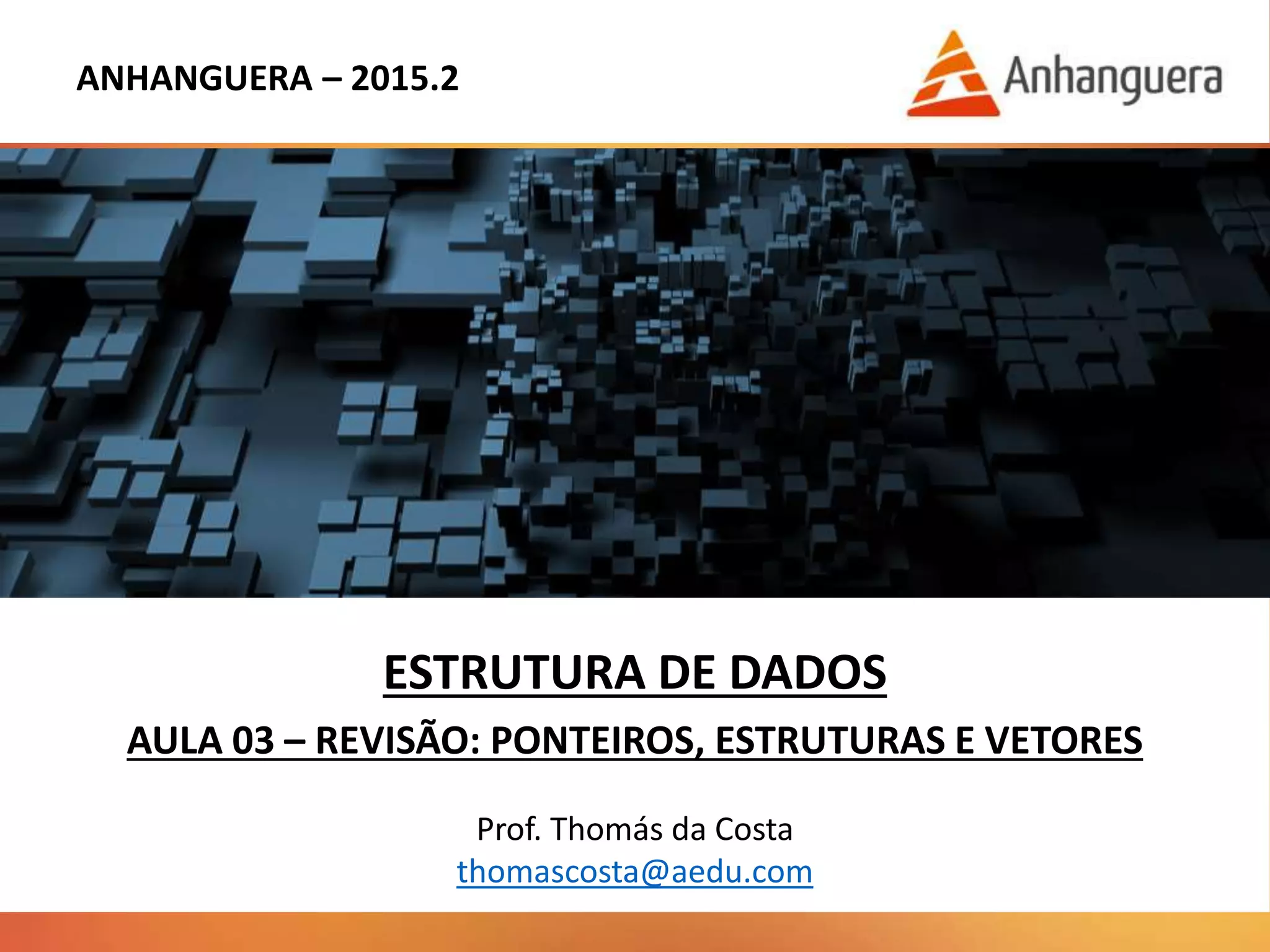 ANHANGUERA – 2015.2

Anhanguera

ESTRUTURA DE DADOS

AULA 03 – REVISÃO: PONTEIROS, ESTRUTURAS E VETORES

Prof. Thomás da Costa
thomascosta@aedu.com